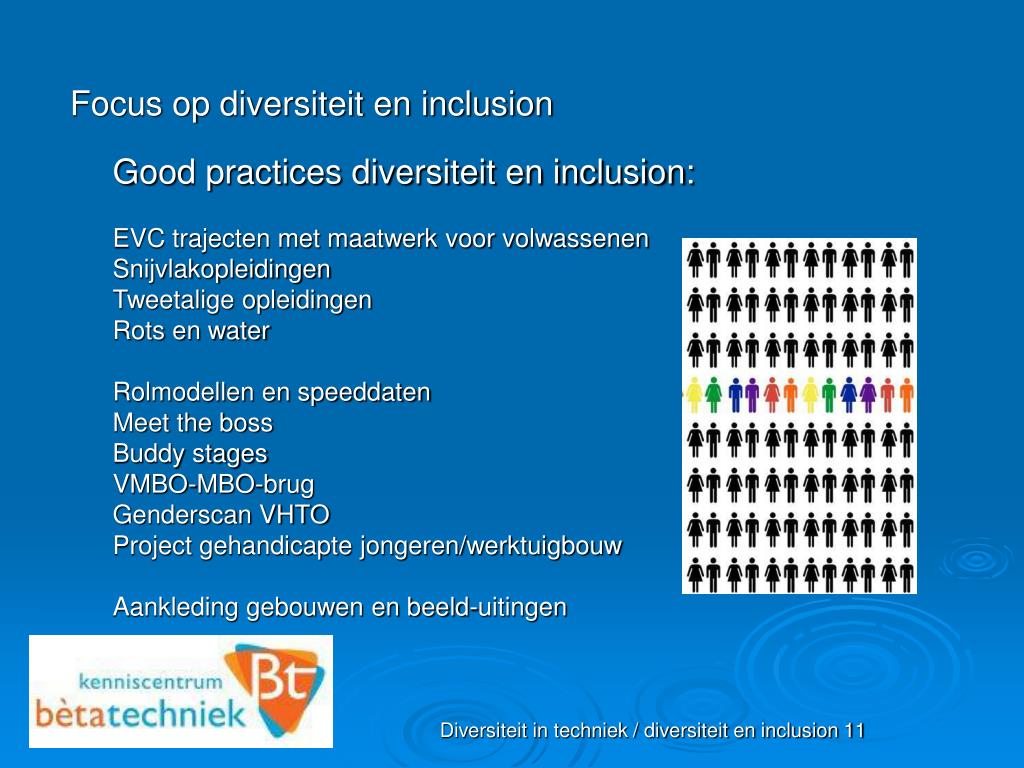 Focus op diversiteit en inclusion

Good practices diversiteit en inclusion:

EVC trajecten met maatwerk voor volwassenen
Snijvlakopleidingen
Tweetalige opleidingen
Rots en water

Rolmodellen en speeddaten
Meet the boss
Buddy stages
VMBO-MBO-brug
Genderscan VHTO
Project gehandicapte jongeren/werktuigbouw

Aankleding gebouwen en beeld-uitingen

kenniscentrum bètatechniek Bt

Diversiteit in techniek / diversiteit en inclusion 11